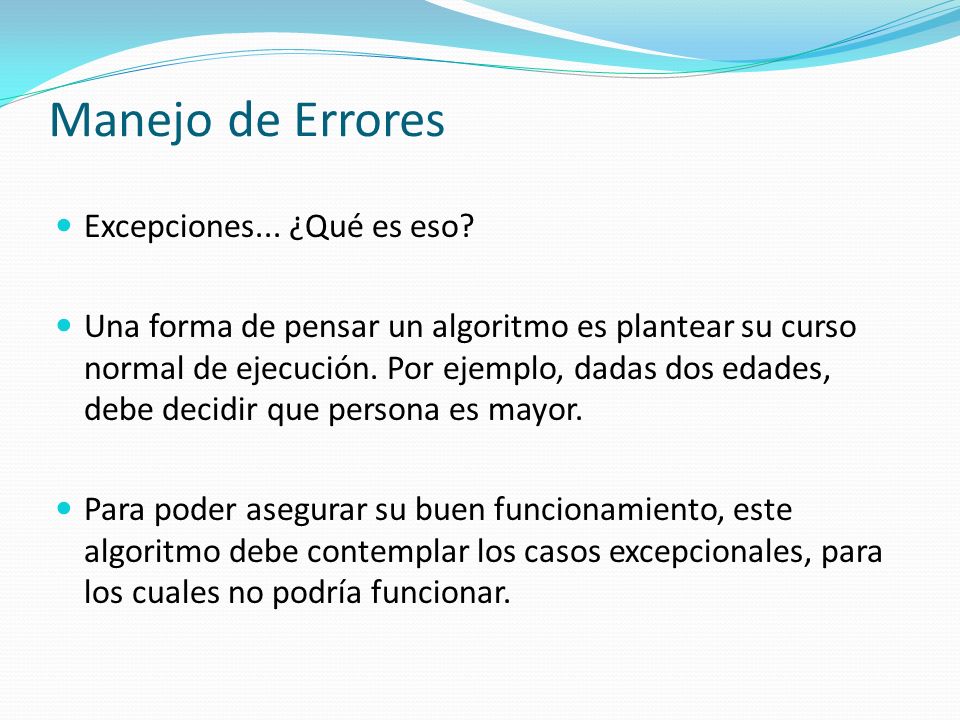 Manejo de Errores

Excepciones... ¿Qué es eso?

Una forma de pensar un algoritmo es plantear su curso normal de ejecución. Por ejemplo, dadas dos edades, debe decidir que persona es mayor.

Para poder asegurar su buen funcionamiento, este algoritmo debe contemplar los casos excepcionales, para los cuales no podría funcionar.